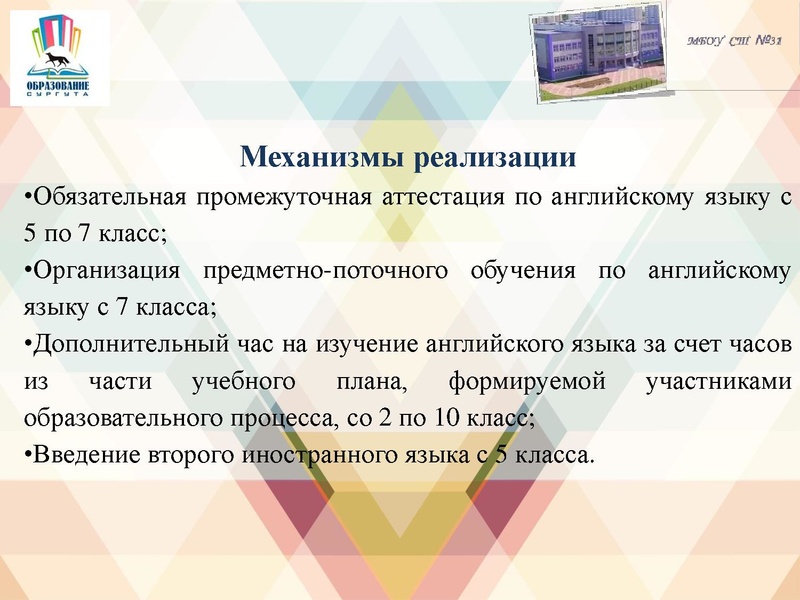 ОБРАЗОВАНИЕ
СУРГУТА

МБОУ СШ №31

Механизмы реализации

•Обязательная промежуточная аттестация по английскому языку с 5 по 7 класс;

•Организация предметно-поточного обучения по английскому языку с 7 класса;

•Дополнительный час на изучение английского языка за счет часов из части учебного плана, формируемой участниками образовательного процесса, со 2 по 10 класс;

•Введение второго иностранного языка с 5 класса.